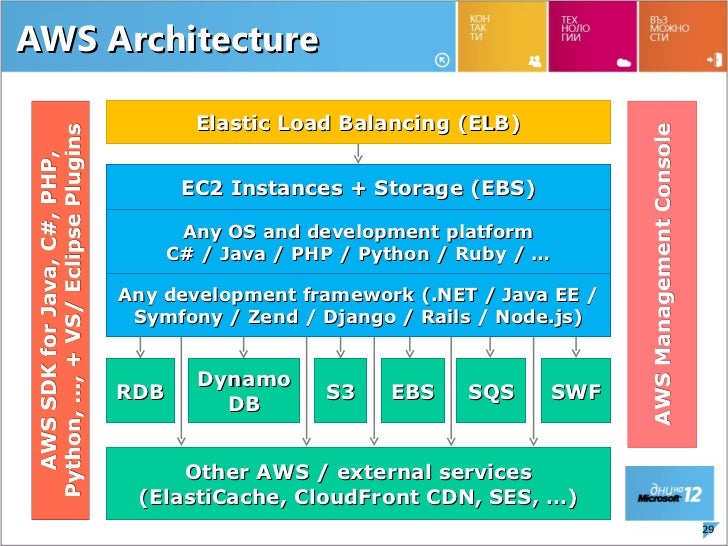 AWS Architecture

КОН
ТАК
ТИ

ТЕХ
НОЛО
ГИИ

ВЪЗ
МОЖНО
СТИ

AWS SDK for Java, C#, PHP, Python, ..., + VS/ Eclipse Plugins

Elastic Load Balancing (ELB)

EC2 Instances + Storage (EBS)

Any OS and development platform
C# / Java / PHP / Python / Ruby / ...

Any development framework (.NET / Java EE / Symfony / Zend / Django / Rails / Node.js)

RDB

Dynamo DB

S3

EBS

SQS

SWF

Other AWS / external services
(ElastiCache, CloudFront CDN, SES, ...)

AWS Management Console

дни на Microsoft 12

29